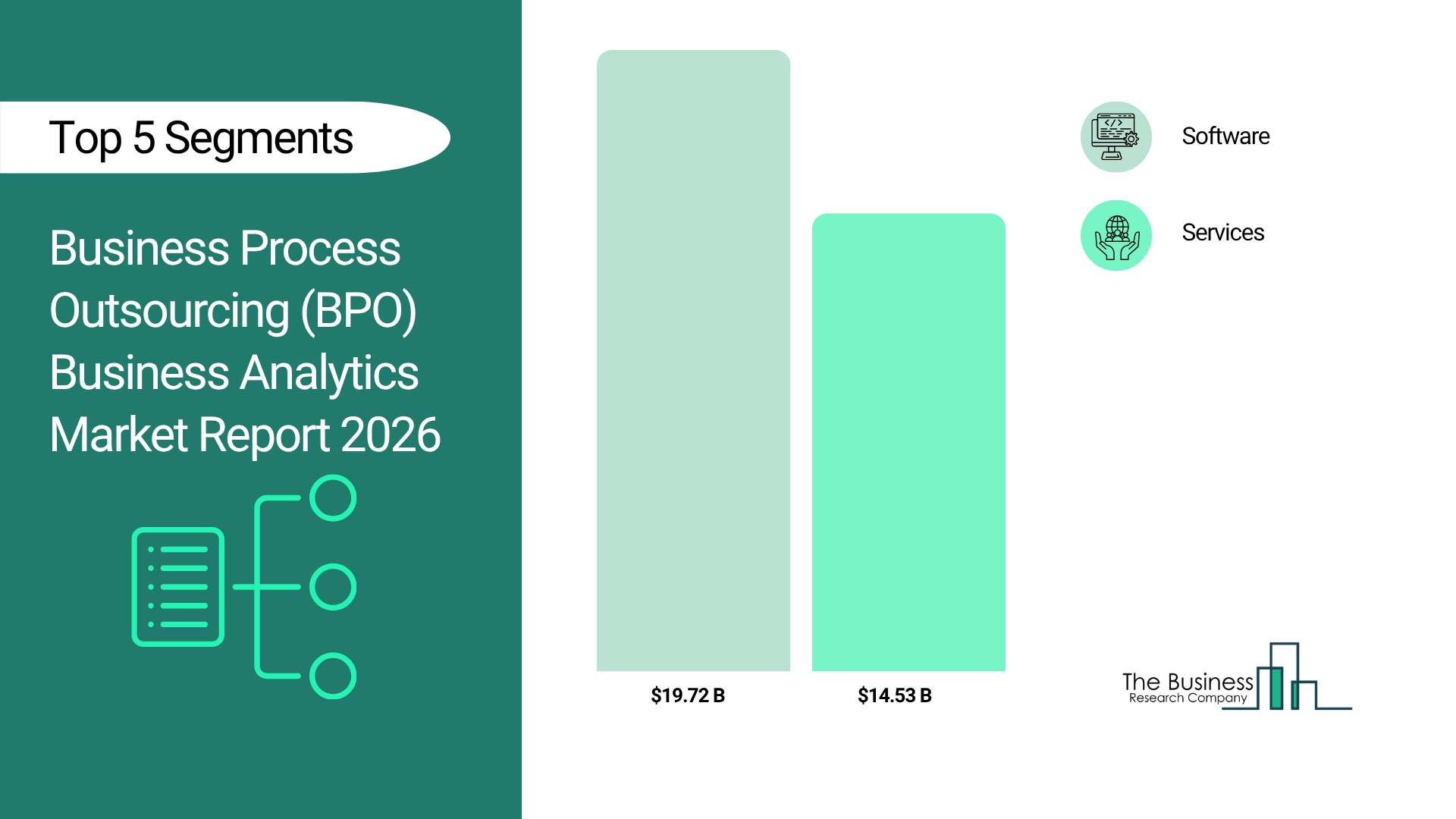 Top 5 Segments

Business Process Outsourcing (BPO) Business Analytics Market Report 2026

$19.72 B

$14.53 B

Software

Services

The Business
Research Company